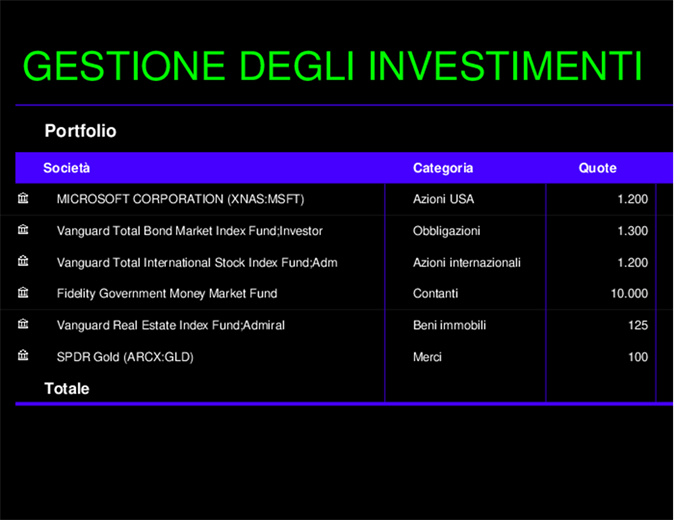 GESTIONE DEGLI INVESTIMENTI

Portfolio

| Società | Categoria | Quote |
|---|---|---|
| MICROSOFT CORPORATION (XNAS:MSFT) | Azioni USA | 1.200 |
| Vanguard Total Bond Market Index Fund;Investor | Obbligazioni | 1.300 |
| Vanguard Total International Stock Index Fund;Adm | Azioni internazionali | 1.200 |
| Fidelity Government Money Market Fund | Contanti | 10.000 |
| Vanguard Real Estate Index Fund;Admiral | Beni immobili | 125 |
| SPDR Gold (ARCX:GLD) | Merci | 100 |
| Totale | | |